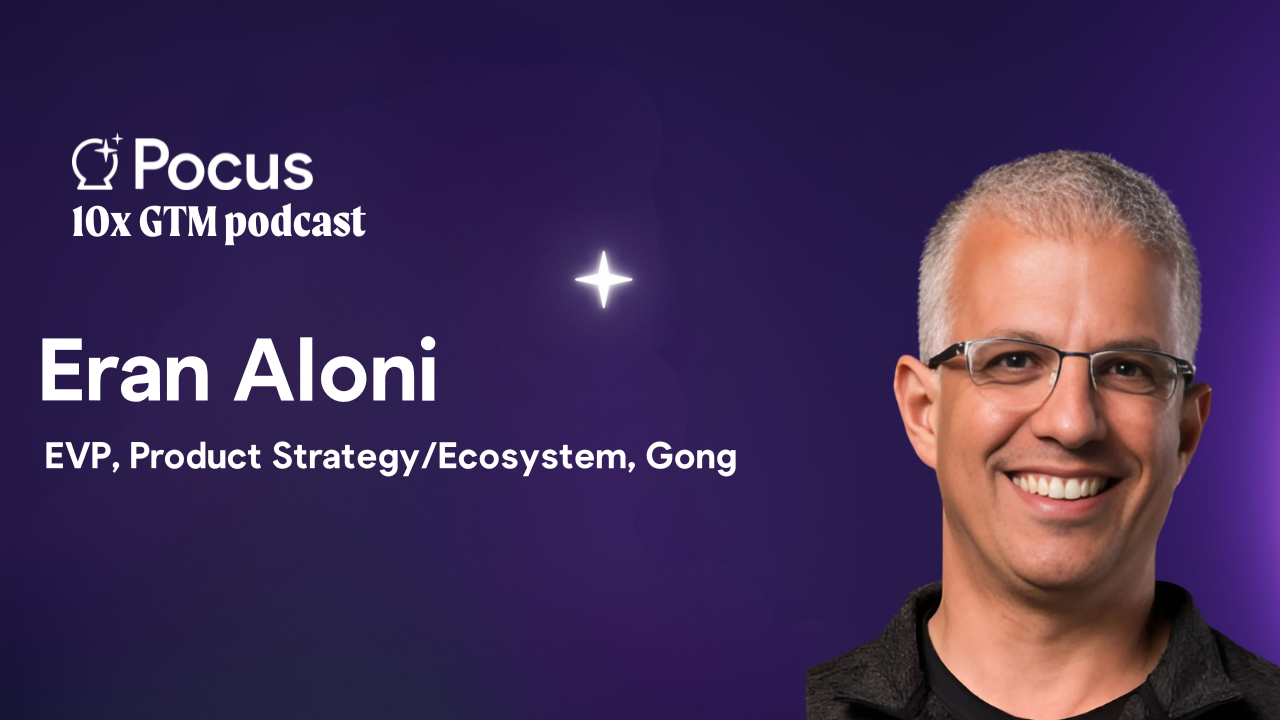 Pocus
10x GTM podcast

Eran Aloni

EVP, Product Strategy/Ecosystem, Gong